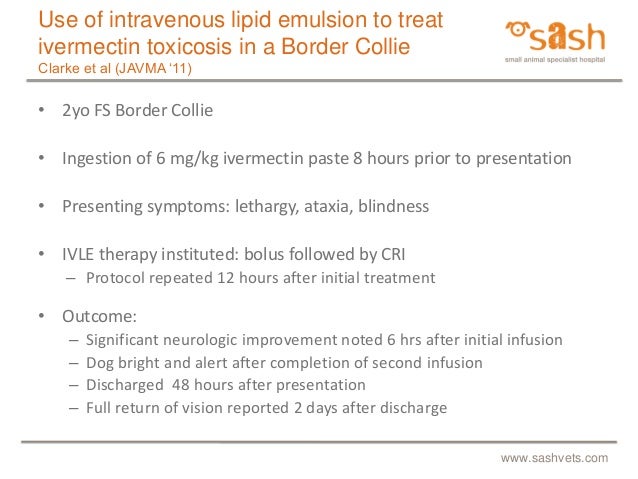 Use of intravenous lipid emulsion to treat ivermectin toxicosis in a Border Collie
Clarke et al (JAVMA '11)

sash
small animal specialist hospital

• 2yo FS Border Collie

• Ingestion of 6 mg/kg ivermectin paste 8 hours prior to presentation

• Presenting symptoms: lethargy, ataxia, blindness

• IVLE therapy instituted: bolus followed by CRI
– Protocol repeated 12 hours after initial treatment

• Outcome:
– Significant neurologic improvement noted 6 hrs after initial infusion
– Dog bright and alert after completion of second infusion
– Discharged 48 hours after presentation
– Full return of vision reported 2 days after discharge

www.sashvets.com